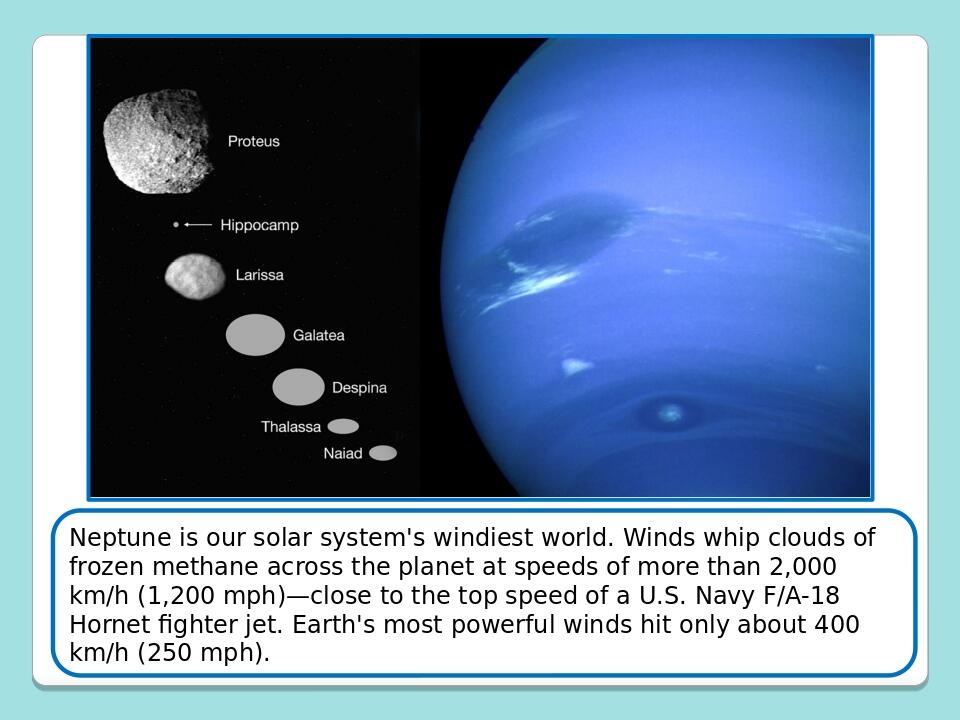 Proteus

Hippocamp

Larissa

Galatea

Despina

Thalassa

Naiad

Neptune is our solar system's windiest world. Winds whip clouds of frozen methane across the planet at speeds of more than 2,000 km/h (1,200 mph)—close to the top speed of a U.S. Navy F/A-18 Hornet fighter jet. Earth's most powerful winds hit only about 400 km/h (250 mph).